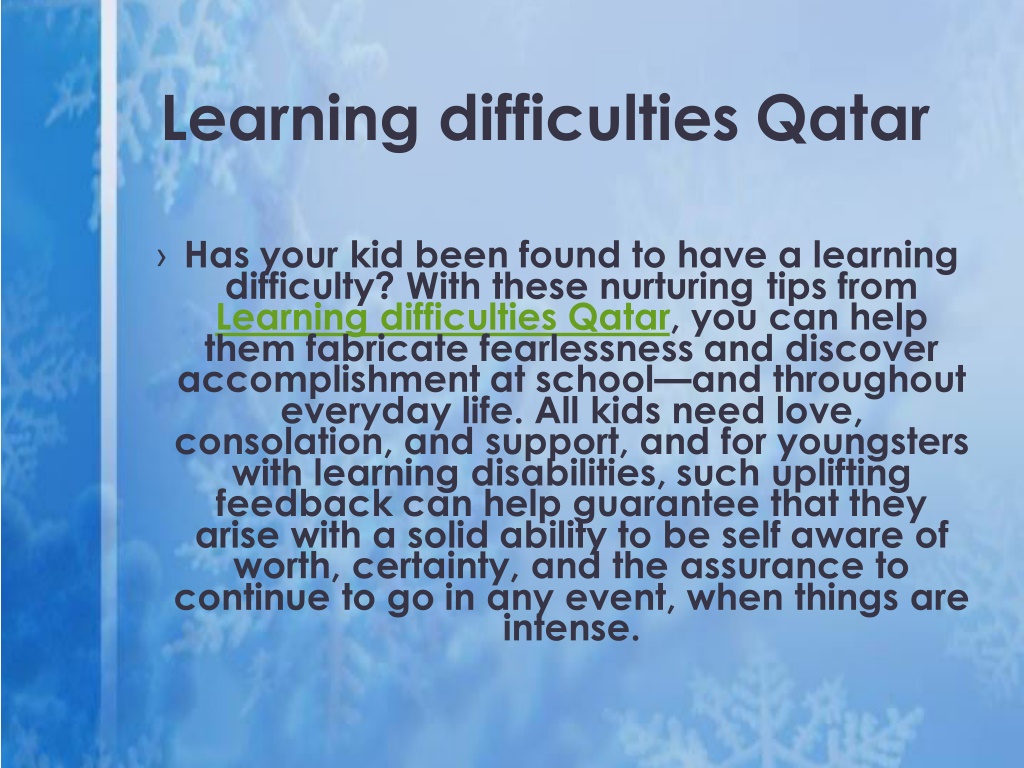 Learning difficulties Qatar

› Has your kid been found to have a learning difficulty? With these nurturing tips from Learning difficulties Qatar, you can help them fabricate fearlessness and discover accomplishment at school—and throughout everyday life. All kids need love, consolation, and support, and for youngsters with learning disabilities, such uplifting feedback can help guarantee that they arise with a solid ability to be self aware of worth, certainty, and the assurance to continue to go in any event, when things are intense.